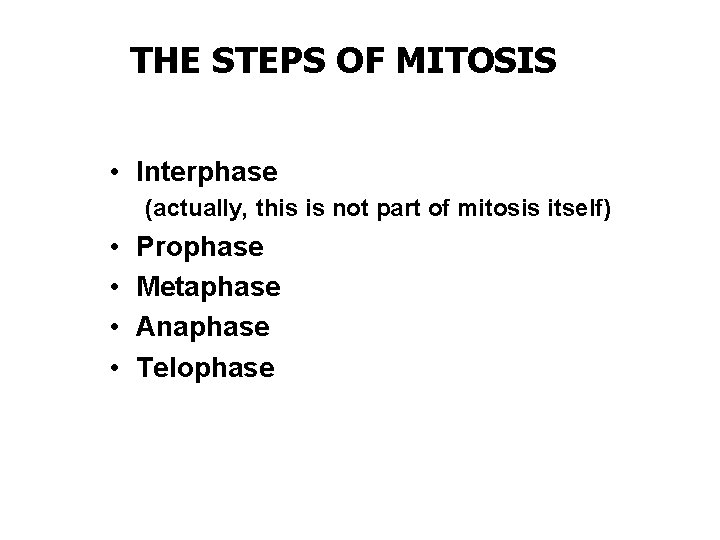 THE STEPS OF MITOSIS

• Interphase
(actually, this is not part of mitosis itself)
• Prophase
• Metaphase
• Anaphase
• Telophase